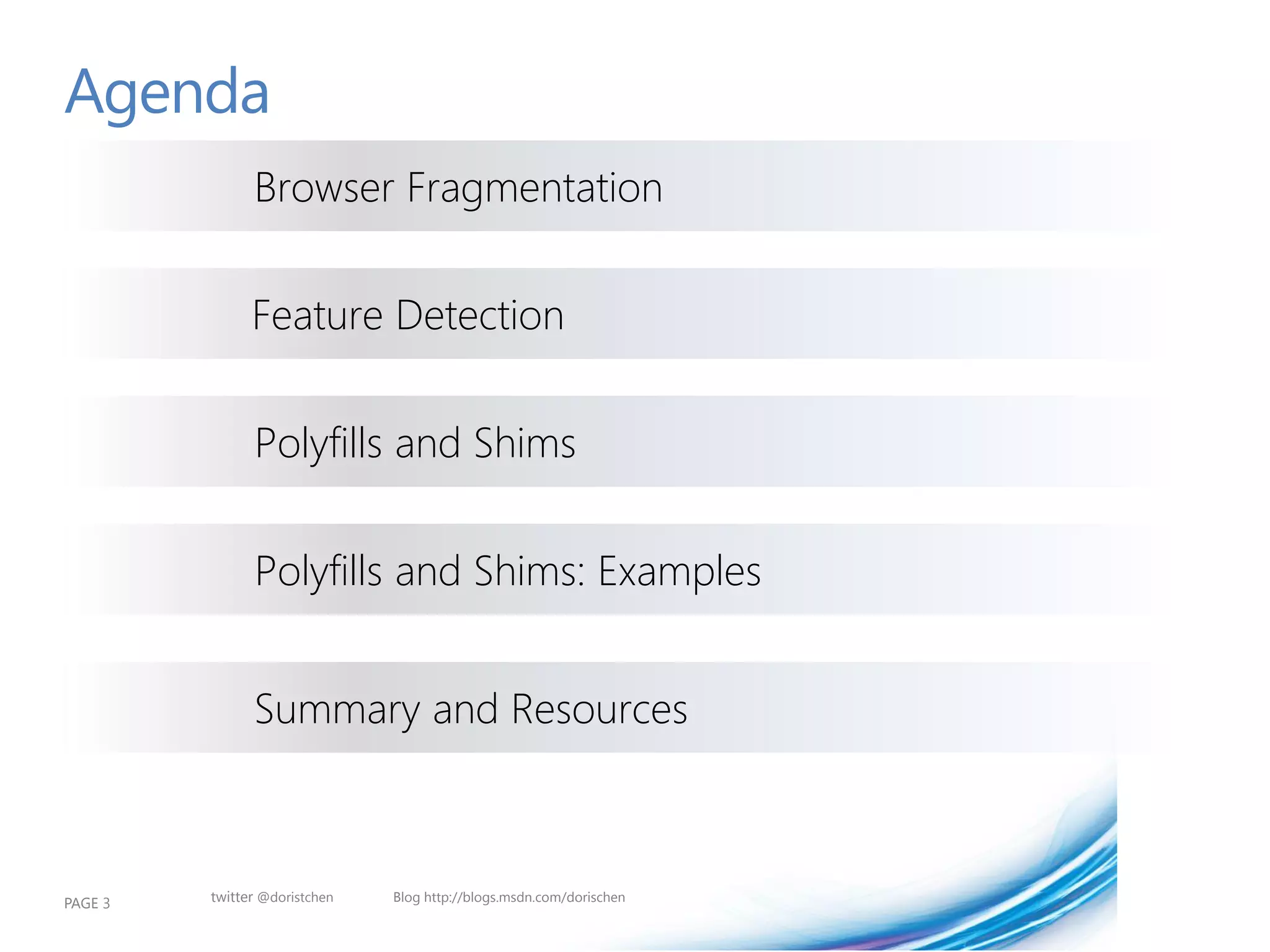 Agenda

Browser Fragmentation

Feature Detection

Polyfills and Shims

Polyfills and Shims: Examples

Summary and Resources

PAGE 3

twitter @doristchen

Blog http://blogs.msdn.com/dorischen